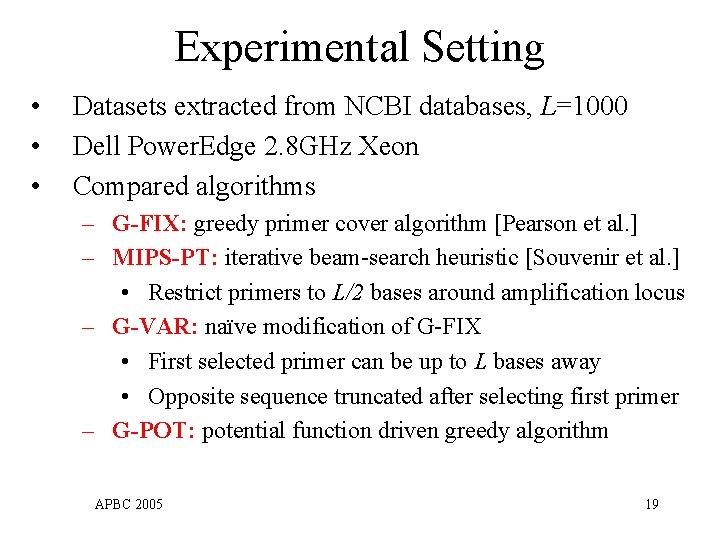 Experimental Setting

• Datasets extracted from NCBI databases, $L$=1000
• Dell PowerEdge 2.8GHz Xeon
• Compared algorithms
  – G-FIX: greedy primer cover algorithm [Pearson et al.]
  – MIPS-PT: iterative beam-search heuristic [Souvenir et al.]
    • Restrict primers to $L/2$ bases around amplification locus
  – G-VAR: naïve modification of G-FIX
    • First selected primer can be up to $L$ bases away
    • Opposite sequence truncated after selecting first primer
  – G-POT: potential function driven greedy algorithm

APBC 2005

19